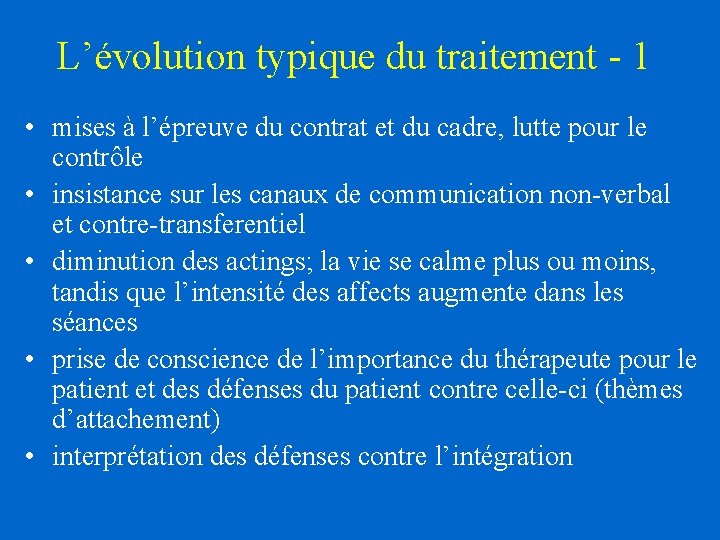 L'évolution typique du traitement - 1

• mises à l'épreuve du contrat et du cadre, lutte pour le contrôle
• insistance sur les canaux de communication non-verbal et contre-transferentiel
• diminution des actings; la vie se calme plus ou moins, tandis que l'intensité des affects augmente dans les séances
• prise de conscience de l'importance du thérapeute pour le patient et des défenses du patient contre celle-ci (thèmes d'attachement)
• interprétation des défenses contre l'intégration